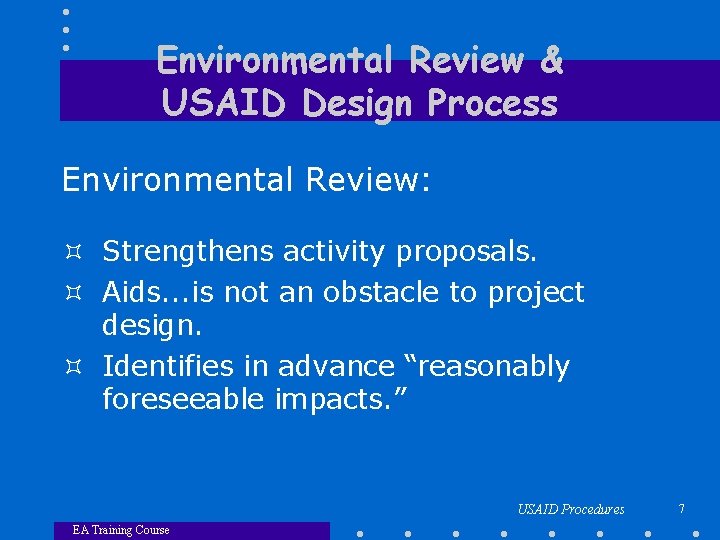 Environmental Review & USAID Design Process

Environmental Review:

¤ Strengthens activity proposals.
¤ Aids...is not an obstacle to project design.
¤ Identifies in advance “reasonably foreseeable impacts.”

USAID Procedures 7

EA Training Course